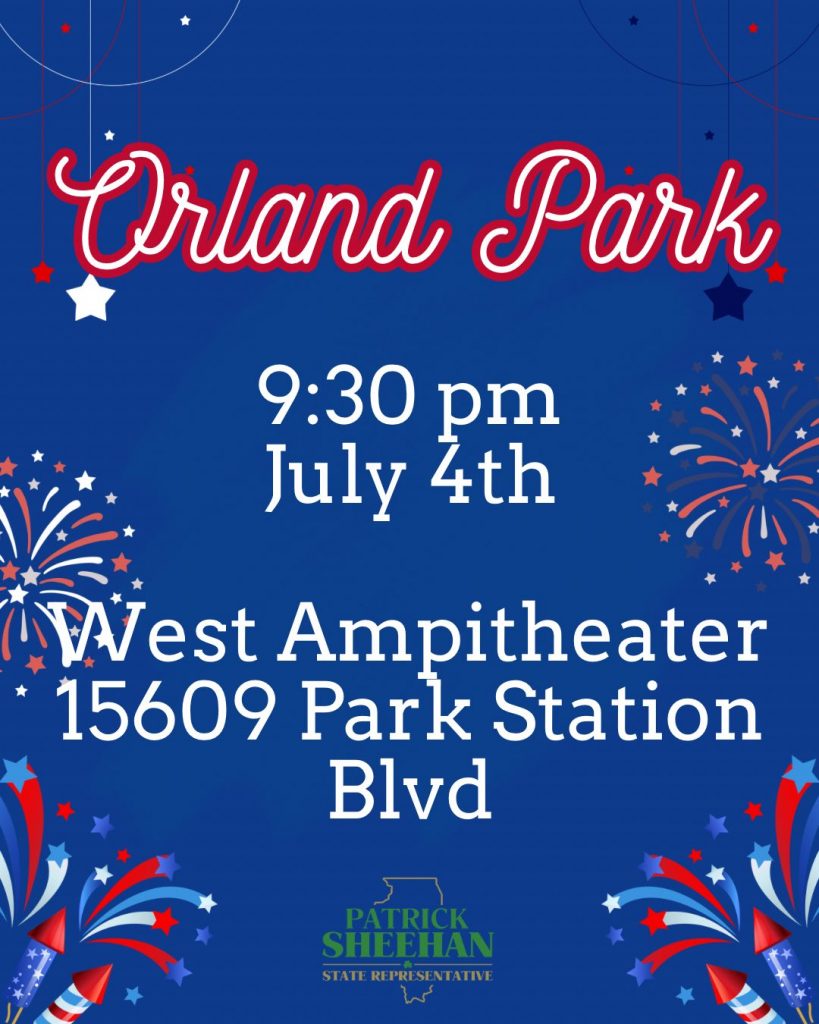 Orland Park

9:30 pm
July 4th

West Ampitheater
15609 Park Station Blvd

PATRICK
SHEEHAN
STATE REPRESENTATIVE